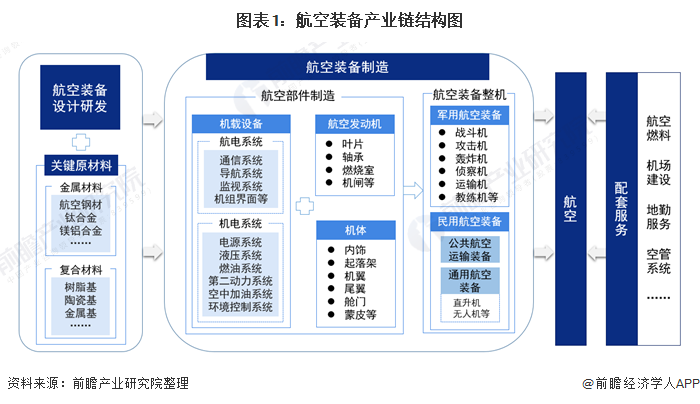 图表1：航空装备产业链结构图

航空装备设计研发

关键原材料

金属材料
航空钢材
钛合金
镁铝合金
……

复合材料
树脂基
陶瓷基
金属基
……

航空装备制造

航空部件制造

机载设备

航电系统
通信系统
导航系统
监视系统
机组界面等

机电系统
电源系统
液压系统
燃油系统
第二动力系统
空中加油系统
环境控制系统

航空发动机
● 叶片
● 轴承
● 燃烧室
● 机闸等

机体
● 内饰
● 起落架
● 机翼
● 尾翼
● 舱门
● 蒙皮等

航空装备整机

军用航空装备
● 战斗机
● 攻击机
● 轰炸机
● 侦察机
● 运输机
● 教练机等

民用航空装备
公共航空运输装备
通用航空装备
直升机
无人机等

航空

配套服务

航空燃料

机场建设

地勤服务

空管系统

……

资料来源：前瞻产业研究院整理

@前瞻经济学人APP